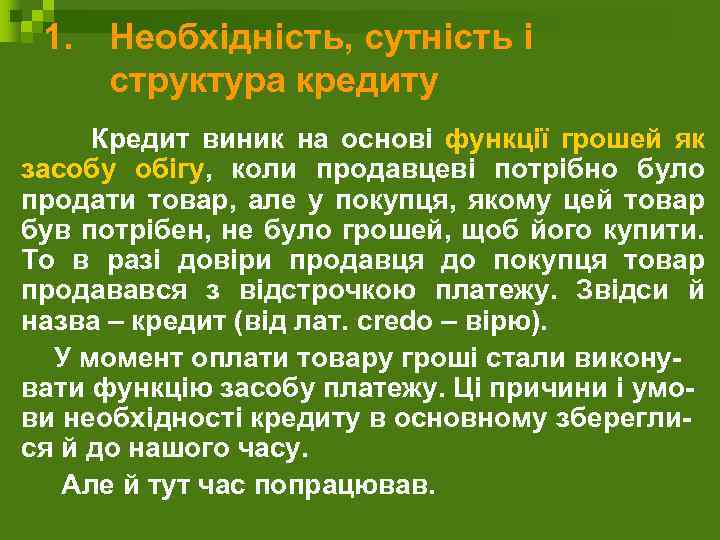 1. Необхідність, сутність і структура кредиту

Кредит виник на основі функції грошей як засобу обігу, коли продавцеві потрібно було продати товар, але у покупця, якому цей товар був потрібен, не було грошей, щоб його купити. То в разі довіри продавця до покупця товар продавався з відстрочкою платежу. Звідси й назва – кредит (від лат. credo – вірю).

У момент оплати товару гроші стали виконувати функцію засобу платежу. Ці причини і умови необхідності кредиту в основному збереглися й до нашого часу.

Але й тут час попрацював.